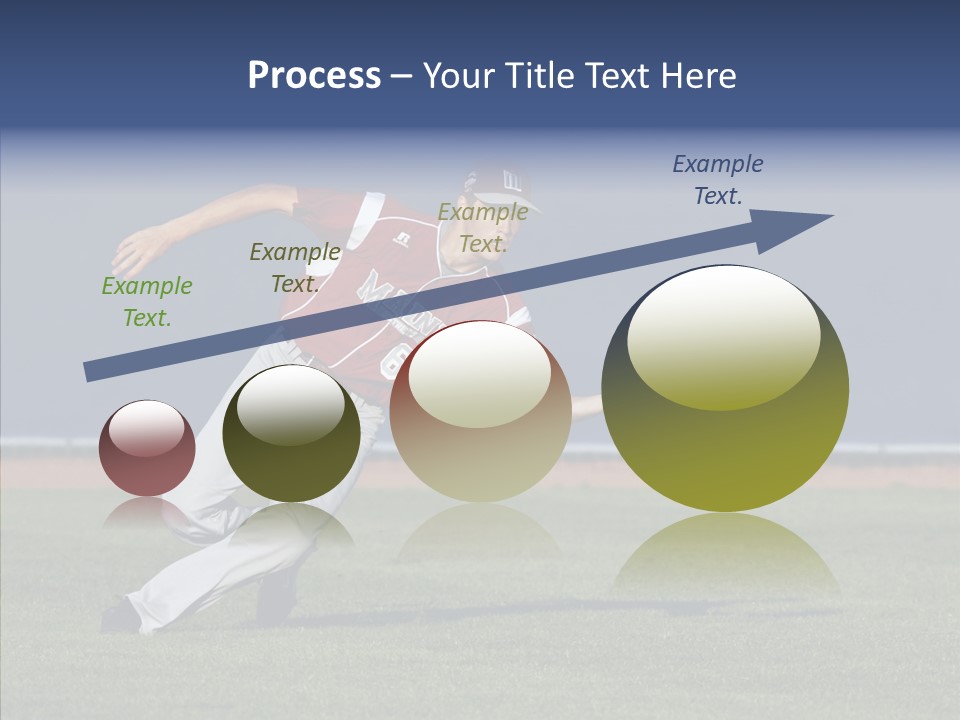 Process – Your Title Text Here

Example Text.

Example Text.

Example Text.

Example Text.